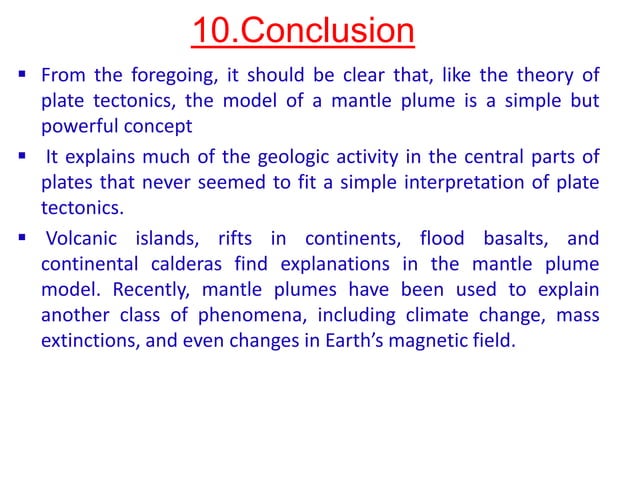 10.Conclusion

▪ From the foregoing, it should be clear that, like the theory of plate tectonics, the model of a mantle plume is a simple but powerful concept

▪ It explains much of the geologic activity in the central parts of plates that never seemed to fit a simple interpretation of plate tectonics.

▪ Volcanic islands, rifts in continents, flood basalts, and continental calderas find explanations in the mantle plume model. Recently, mantle plumes have been used to explain another class of phenomena, including climate change, mass extinctions, and even changes in Earth's magnetic field.